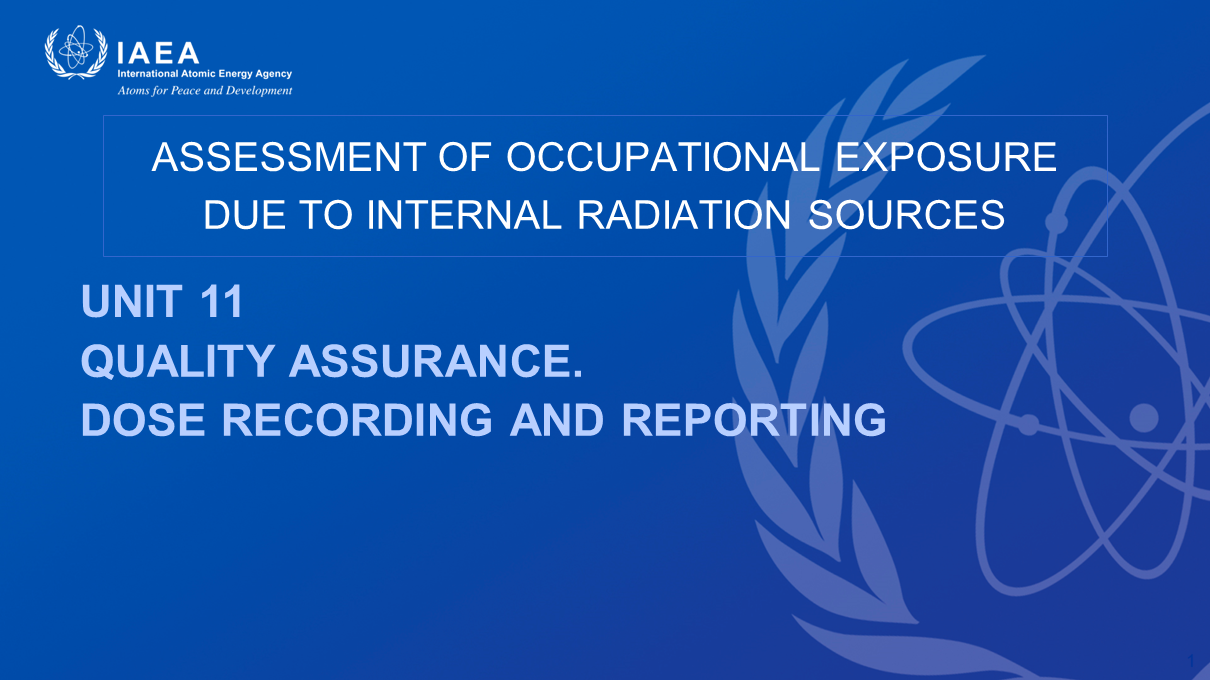 IAEA
International Atomic Energy Agency
Atoms for Peace and Development

ASSESSMENT OF OCCUPATIONAL EXPOSURE DUE TO INTERNAL RADIATION SOURCES

UNIT 11
QUALITY ASSURANCE.
DOSE RECORDING AND REPORTING

1